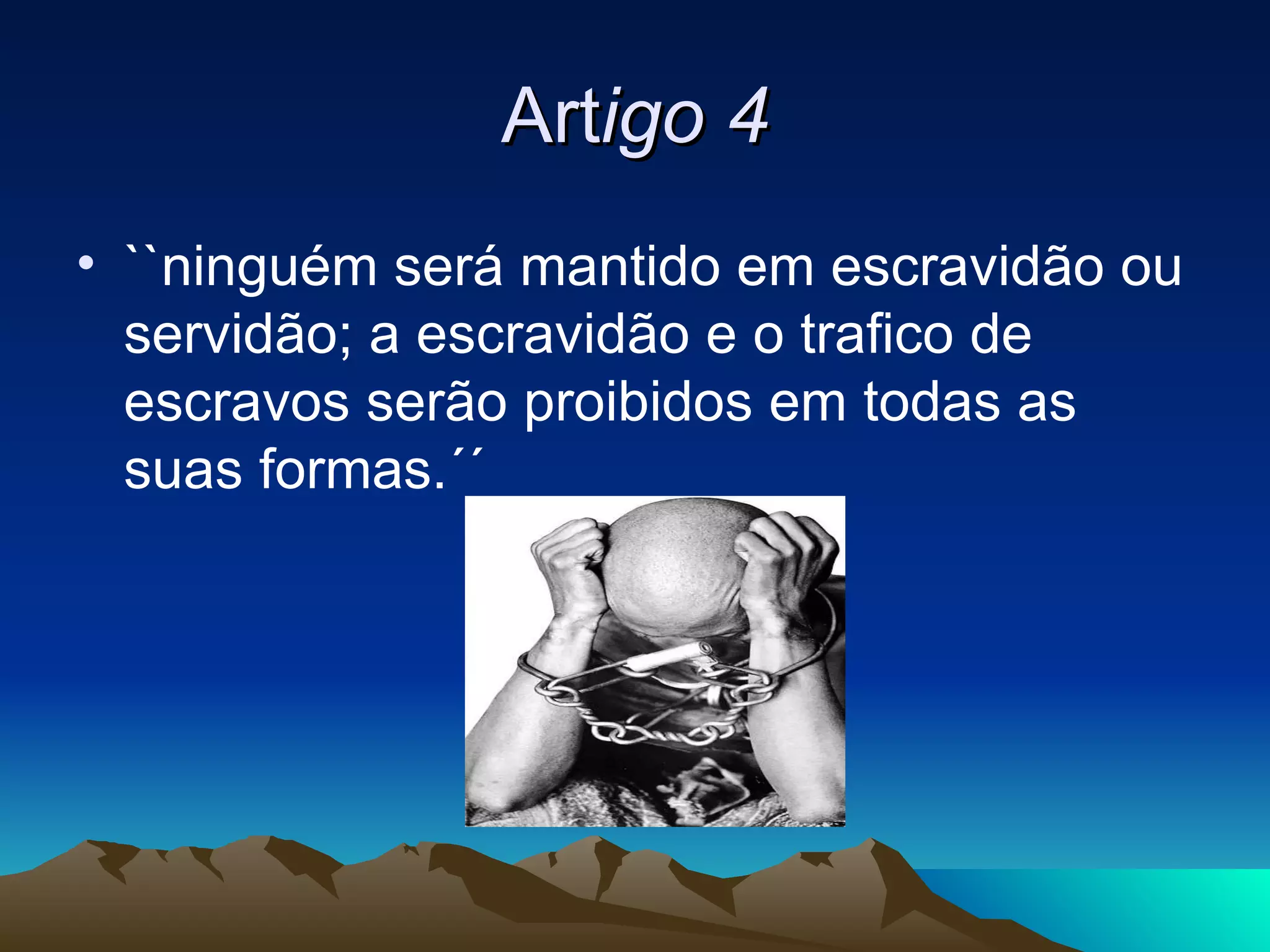 Artigo 4

• ``ninguém será mantido em escravidão ou servidão; a escravidão e o trafico de escravos serão proibidos em todas as suas formas.´´